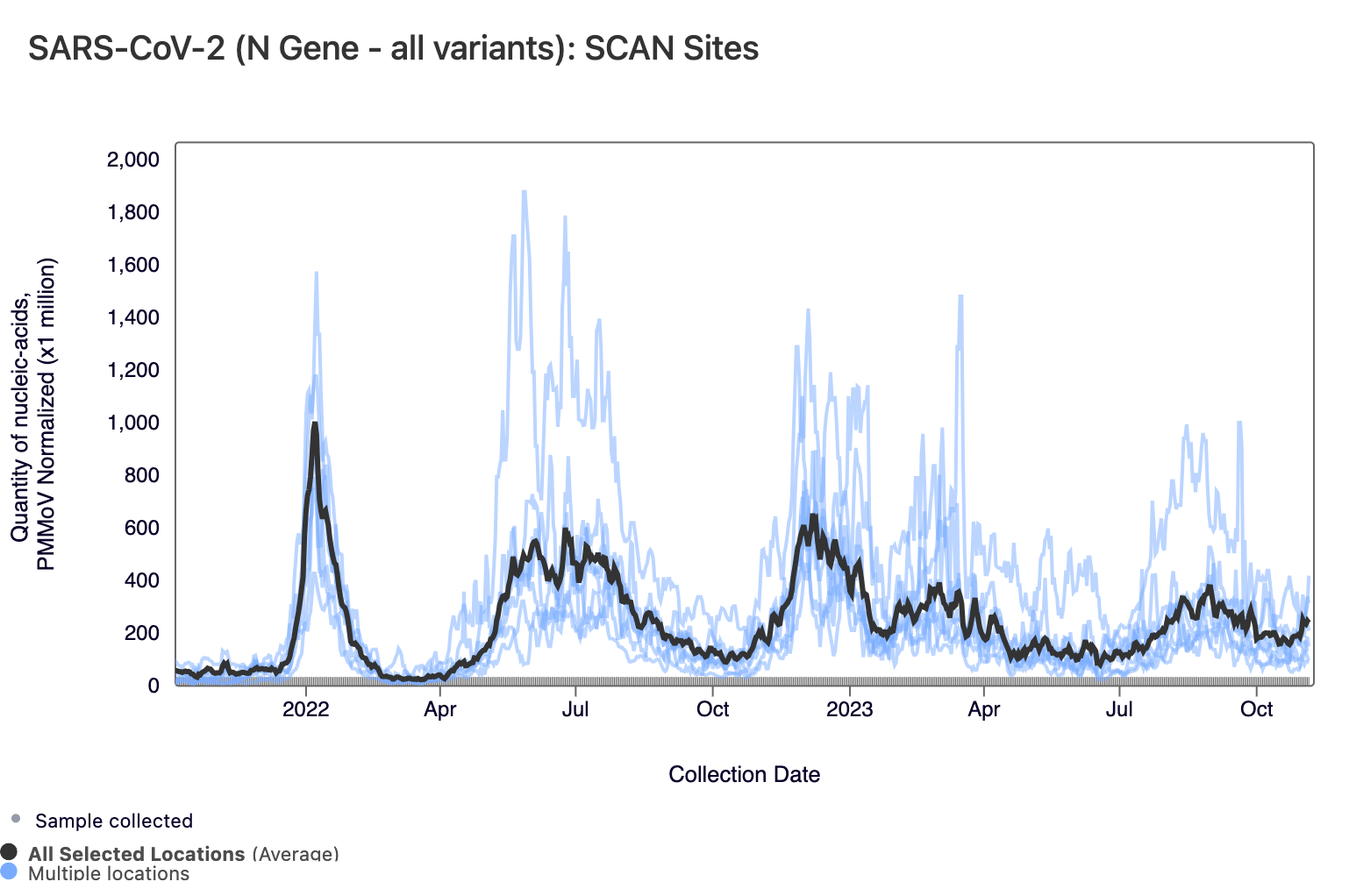 SARS-CoV-2 (N Gene - all variants): SCAN Sites

Quantity of nucleic-acids, PMMoV Normalized (x1 million)

2,000
1,800
1,600
1,400
1,200
1,000
800
600
400
200
0

2022
Apr
Jul
Oct
2023
Apr
Jul
Oct

Collection Date

Sample collected
All Selected Locations (Average)
Multiple locations